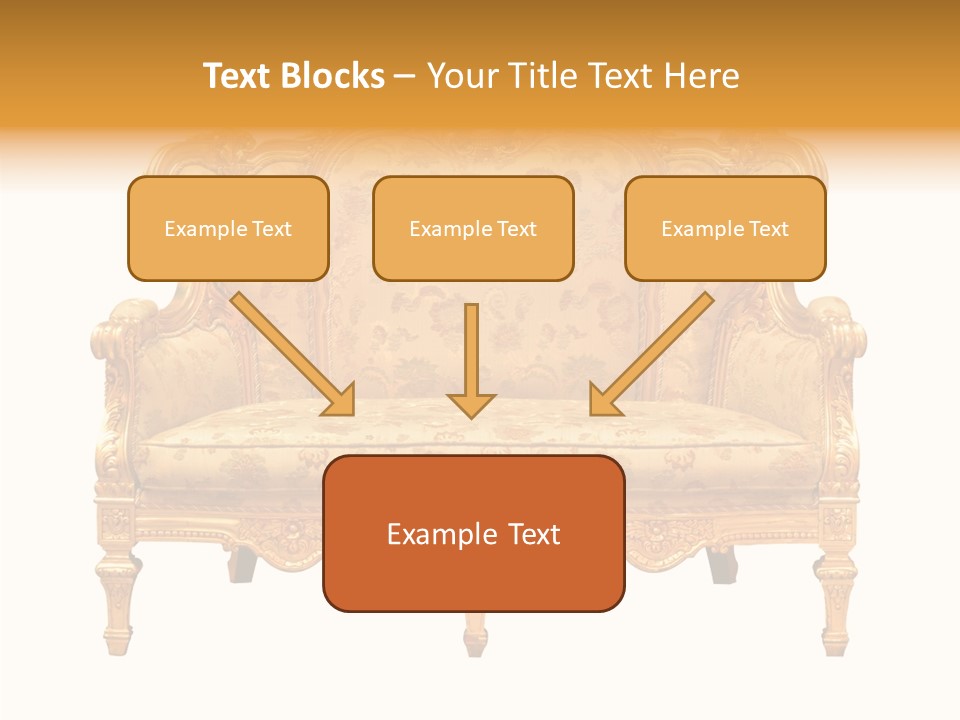 Text Blocks – Your Title Text Here

Example Text

Example Text

Example Text

Example Text